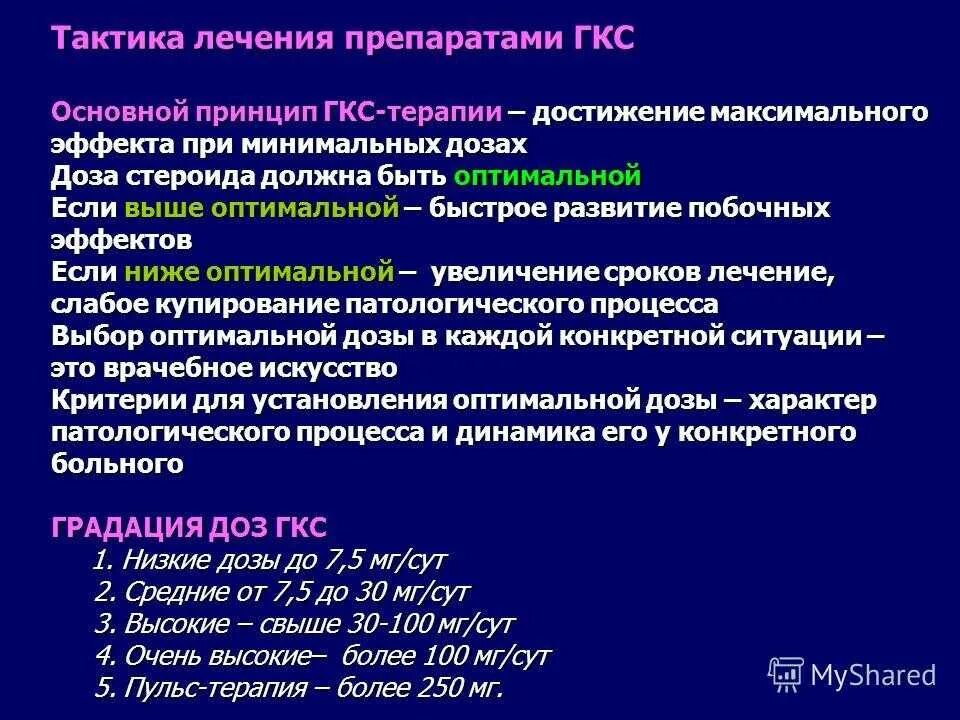 Тактика лечения препаратами ГКС

Основной принцип ГКС-терапии – достижение максимального эффекта при минимальных дозах
Доза стероида должна быть оптимальной
Если выше оптимальной – быстрое развитие побочных эффектов
Если ниже оптимальной – увеличение сроков лечение, слабое купирование патологического процесса
Выбор оптимальной дозы в каждой конкретной ситуации – это врачебное искусство
Критерии для установления оптимальной дозы – характер патологического процесса и динамика его у конкретного больного

ГРАДАЦИЯ ДОЗ ГКС
1. Низкие дозы до 7,5 мг/сут
2. Средние от 7,5 до 30 мг/сут
3. Высокие – свыше 30-100 мг/сут
4. Очень высокие– более 100 мг/сут
5. Пульс-терапия – более 250 мг.

MyShared